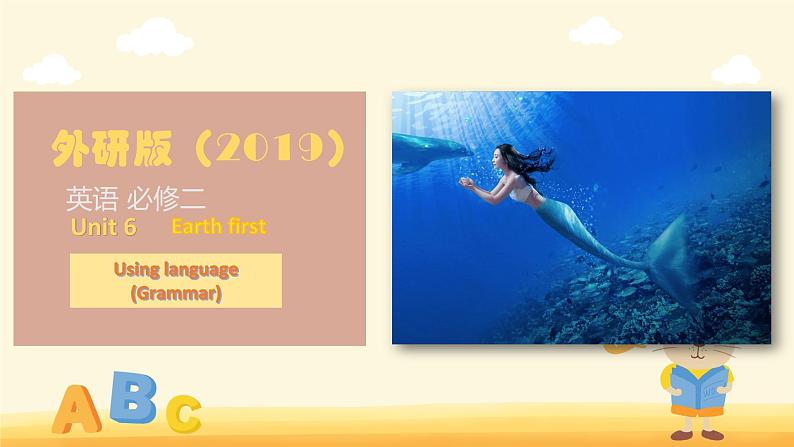 外研版（2019）

英语 必修二

Unit 6 Earth first

Using language
(Grammar)

A B C